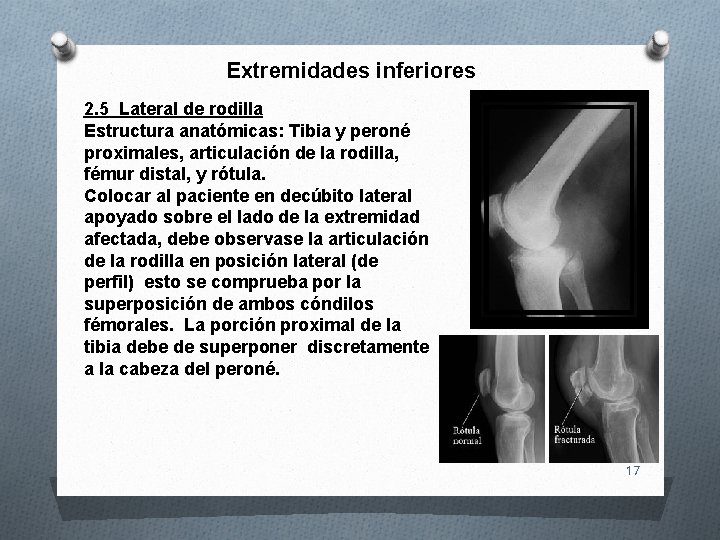 Extremidades inferiores

2.5 Lateral de rodilla
Estructura anatómicas: Tibia y peroné proximales, articulación de la rodilla, fémur distal, y rótula.
Colocar al paciente en decúbito lateral apoyado sobre el lado de la extremidad afectada, debe observase la articulación de la rodilla en posición lateral (de perfil) esto se comprueba por la superposición de ambos cóndilos fémorales. La porción proximal de la tibia debe de superponer discretamente a la cabeza del peroné.

Rótula normal

Rótula fracturada

17